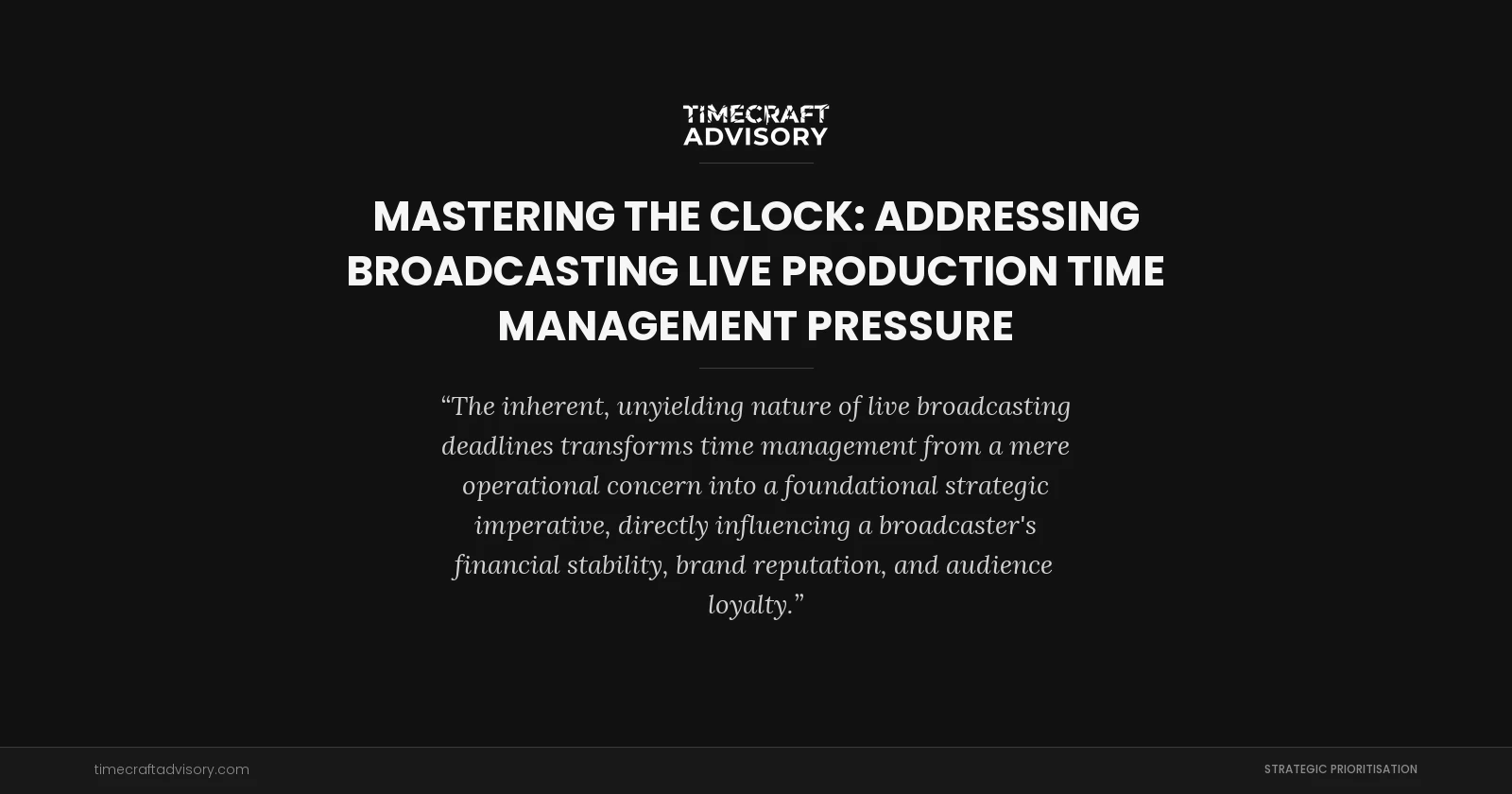 TIMECRAFT ADVISORY

MASTERING THE CLOCK: ADDRESSING BROADCASTING LIVE PRODUCTION TIME MANAGEMENT PRESSURE

“The inherent, unyielding nature of live broadcasting deadlines transforms time management from a mere operational concern into a foundational strategic imperative, directly influencing a broadcaster's financial stability, brand reputation, and audience loyalty.”

timecraftadvisory.com

STRATEGIC PRIORITISATION